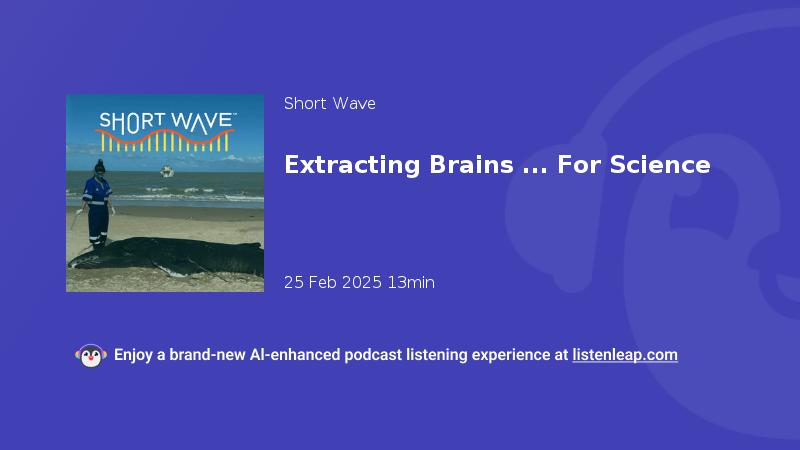 SHORT WAVE™

Short Wave

Extracting Brains ... For Science

25 Feb 2025 13min

Enjoy a brand-new AI-enhanced podcast listening experience at listenleap.com